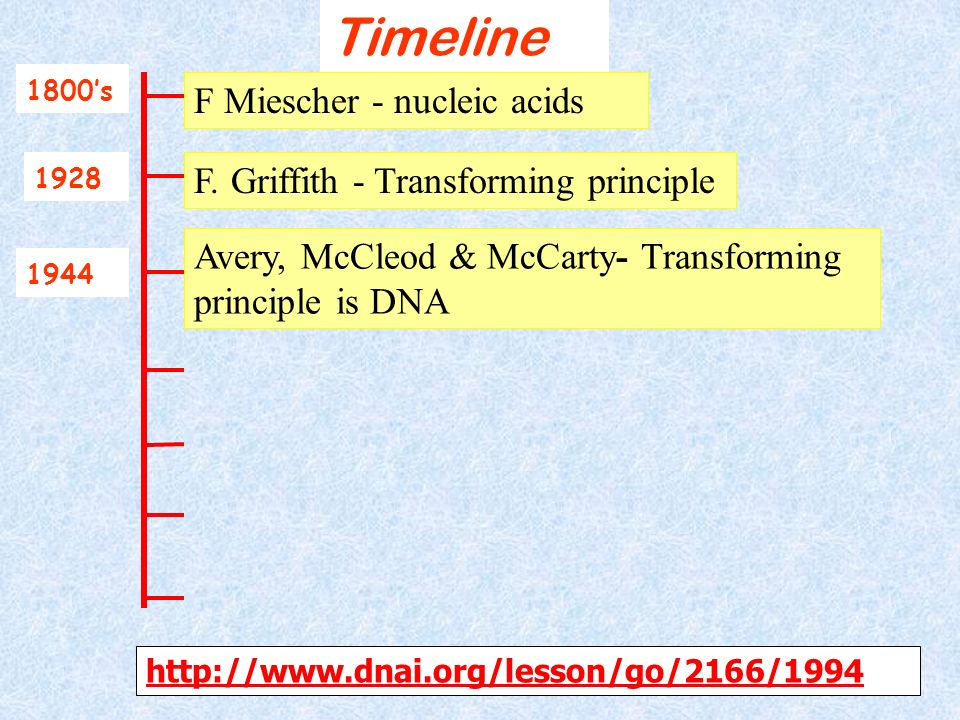 Timeline

1800's

F Miescher - nucleic acids

1928

F. Griffith - Transforming principle

1944

Avery, McCleod & McCarty- Transforming principle is DNA

http://www.dnai.org/lesson/go/2166/1994